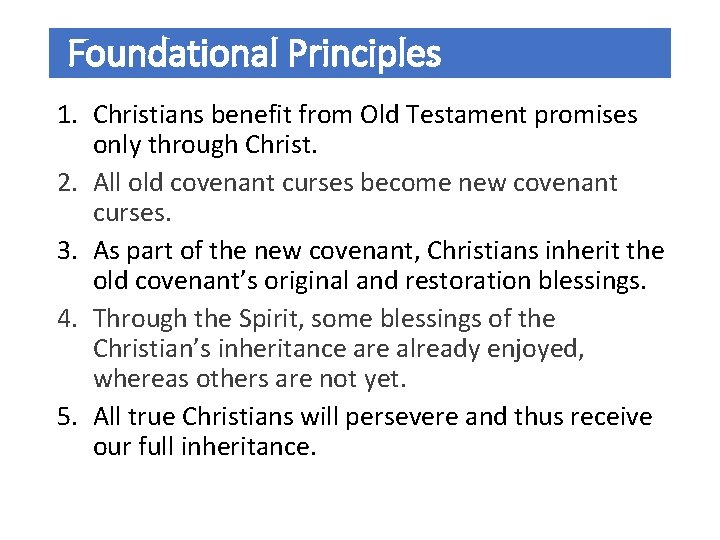 Foundational Principles

1. Christians benefit from Old Testament promises only through Christ.
2. All old covenant curses become new covenant curses.
3. As part of the new covenant, Christians inherit the old covenant's original and restoration blessings.
4. Through the Spirit, some blessings of the Christian's inheritance are already enjoyed, whereas others are not yet.
5. All true Christians will persevere and thus receive our full inheritance.